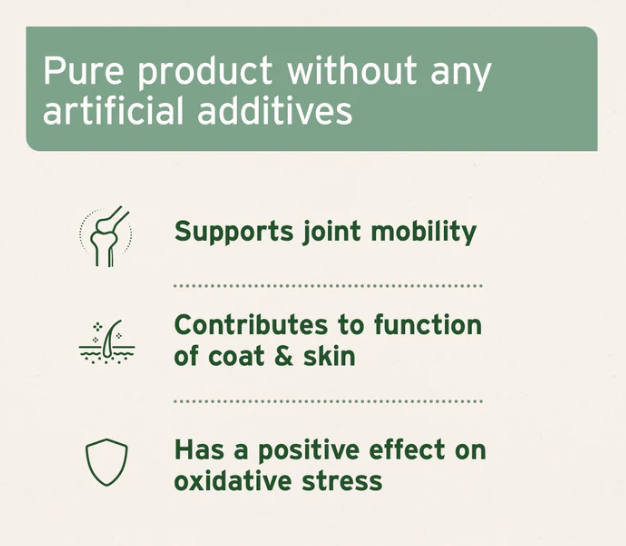 Pure product without any artificial additives

Supports joint mobility

Contributes to function of coat & skin

Has a positive effect on oxidative stress